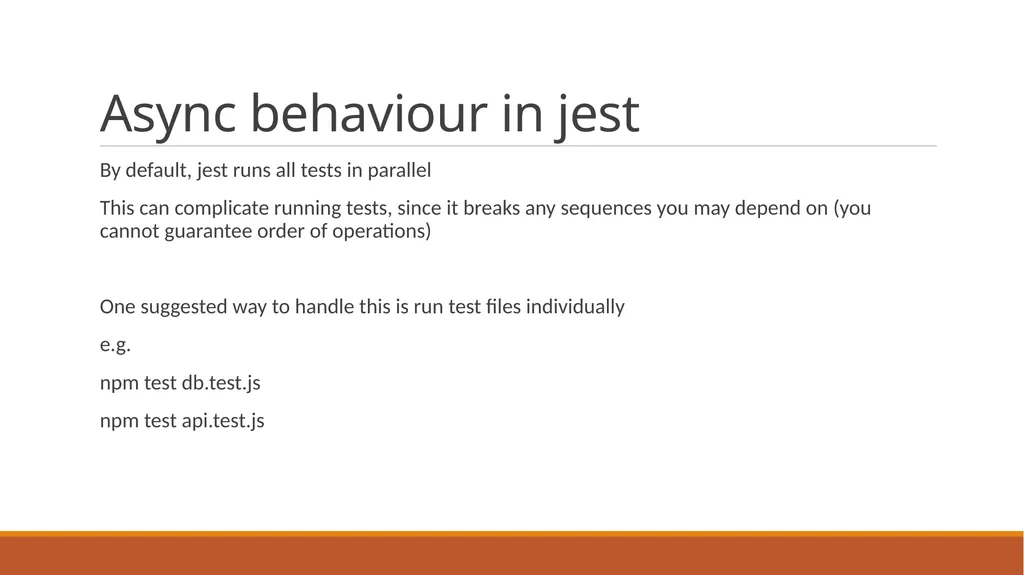 Async behaviour in jest

By default, jest runs all tests in parallel

This can complicate running tests, since it breaks any sequences you may depend on (you cannot guarantee order of operations)

One suggested way to handle this is run test files individually

e.g.

npm test db.test.js

npm test api.test.js